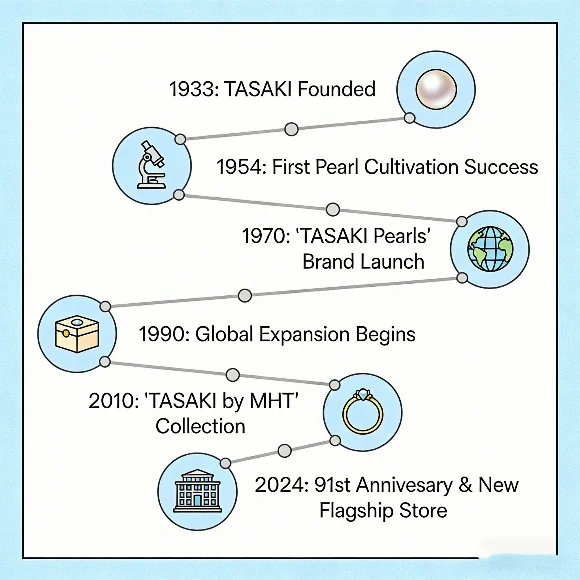 1933: TASAKI Founded

1954: First Pearl Cultivation Success

1970: 'TASAKI Pearls' Brand Launch

1990: Global Expansion Begins

2010: 'TASAKI by MHT' Collection

2024: 91st Annivesary & New Flagship Store